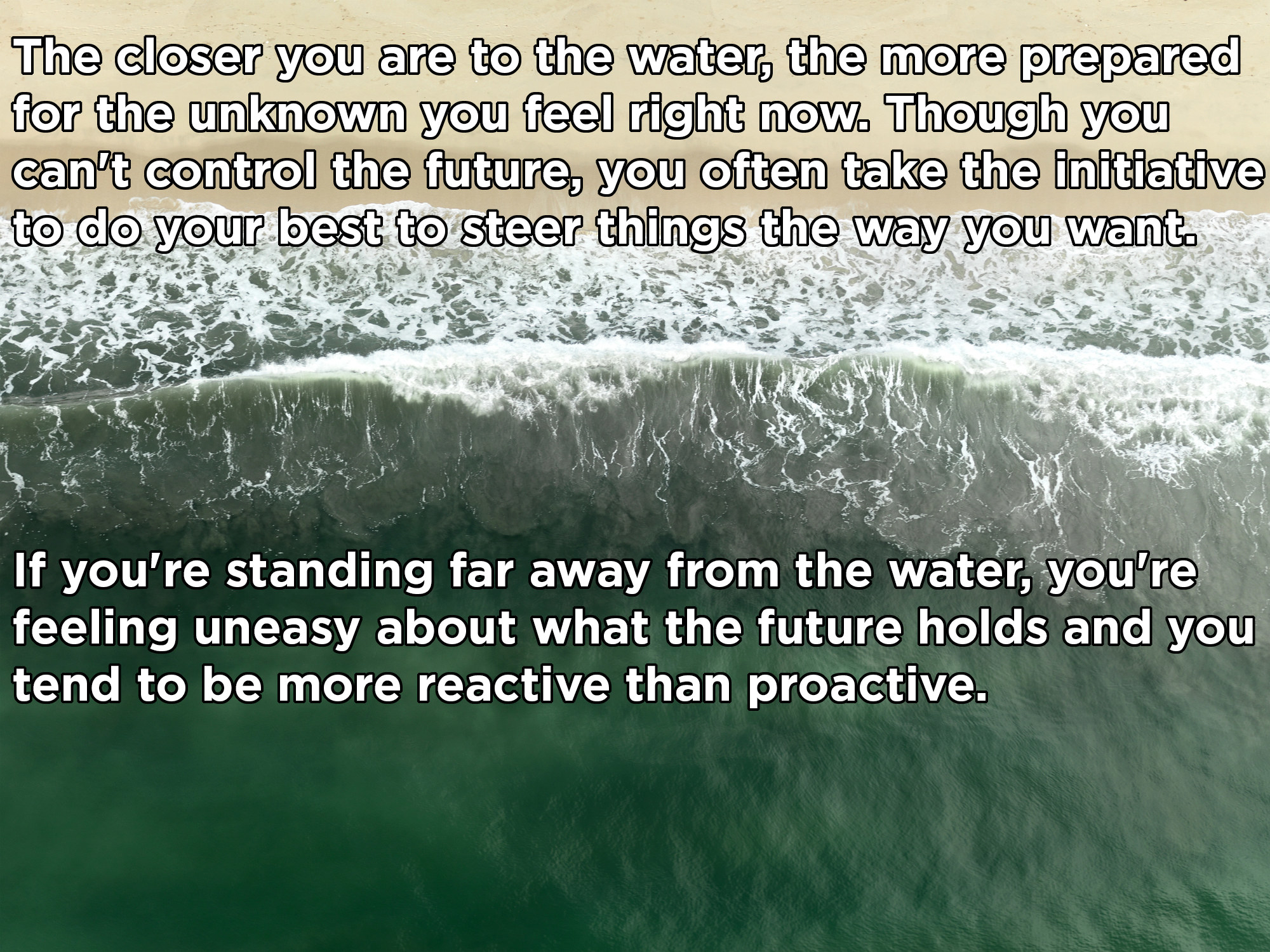 The closer you are to the water, the more prepared for the unknown you feel right now. Though you can't control the future, you often take the initiative to do your best to steer things the way you want.

If you're standing far away from the water, you're feeling uneasy about what the future holds and you tend to be more reactive than proactive.